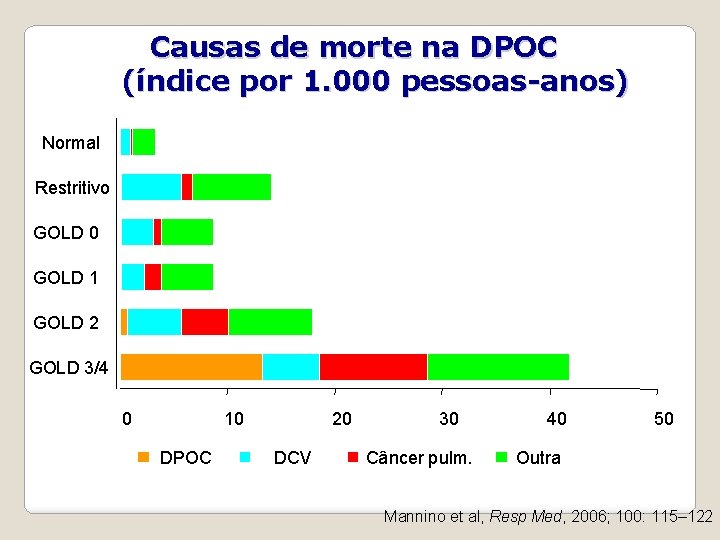 Causas de morte na DPOC
(índice por 1.000 pessoas-anos)

Normal
Restritivo
GOLD 0
GOLD 1
GOLD 2
GOLD 3/4

0 10 20 30 40 50

DPOC DCV Câncer pulm. Outra

Mannino et al, Resp Med, 2006; 100: 115–122